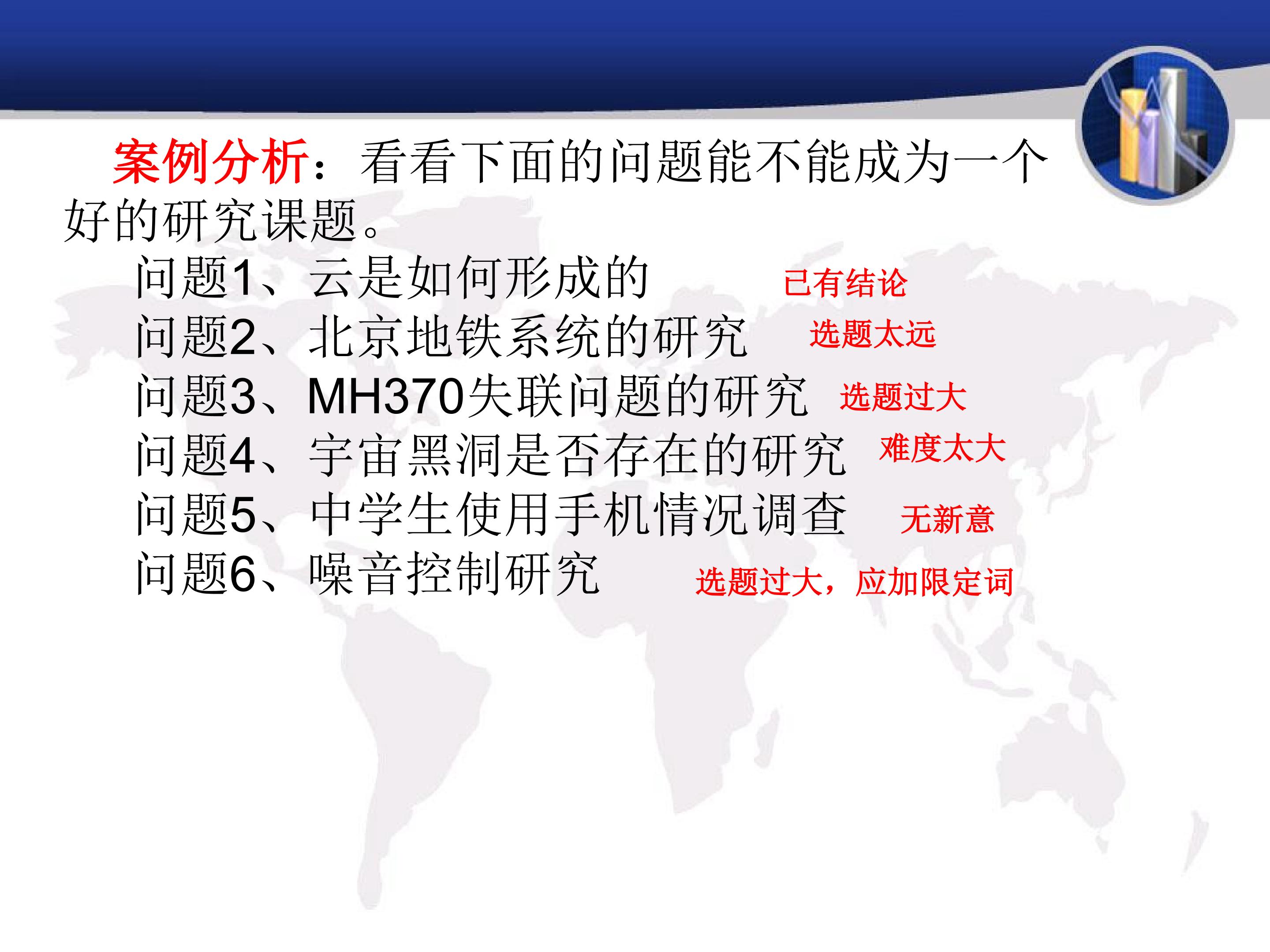 案例分析：看看下面的问题能不能成为一个好的研究课题。

问题1、云是如何形成的 已有结论
问题2、北京地铁系统的研究 选题太远
问题3、MH370失联问题的研究 选题过大
问题4、宇宙黑洞是否存在的研究 难度太大
问题5、中学生使用手机情况调查 无新意
问题6、噪音控制研究 选题过大，应加限定词